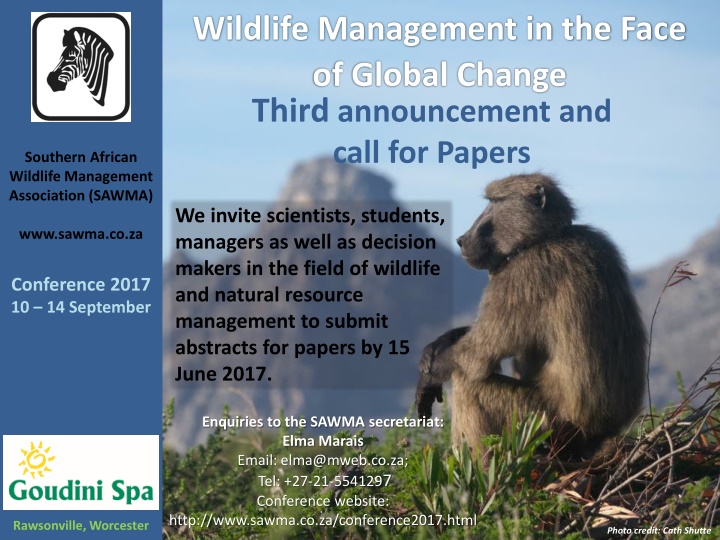 Southern African Wildlife Management Association (SAWMA)

www.sawma.co.za

Conference 2017
10 – 14 September

Goudini Spa

Rawsonville, Worcester

Wildlife Management in the Face of Global Change

Third announcement and call for Papers

We invite scientists, students, managers as well as decision makers in the field of wildlife and natural resource management to submit abstracts for papers by 15 June 2017.

Enquiries to the SAWMA secretariat:
Elma Marais
Email: elma@mweb.co.za;
Tel: +27-21-5541297
Conference website:
http://www.sawma.co.za/conference2017.html

Photo credit: Cath Shutte